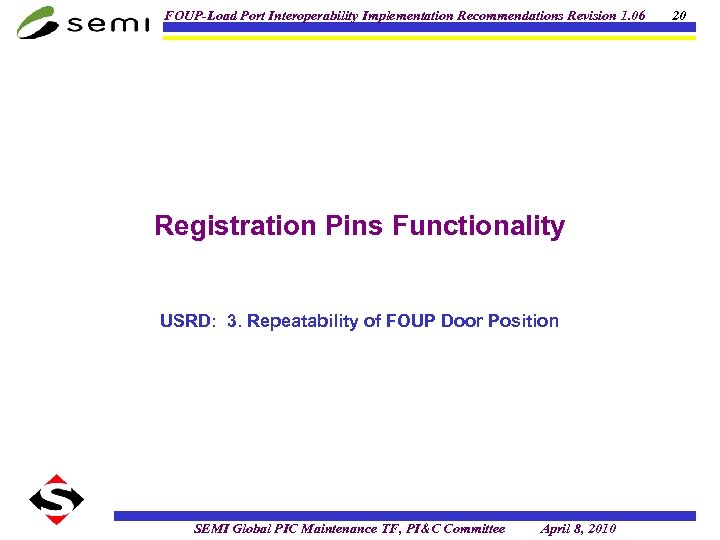 semi

FOUP-Load Port Interoperability Implementation Recommendations Revision 1.06 20

Registration Pins Functionality

USRD: 3. Repeatability of FOUP Door Position

SEMI Global PIC Maintenance TF, PI&C Committee April 8, 2010